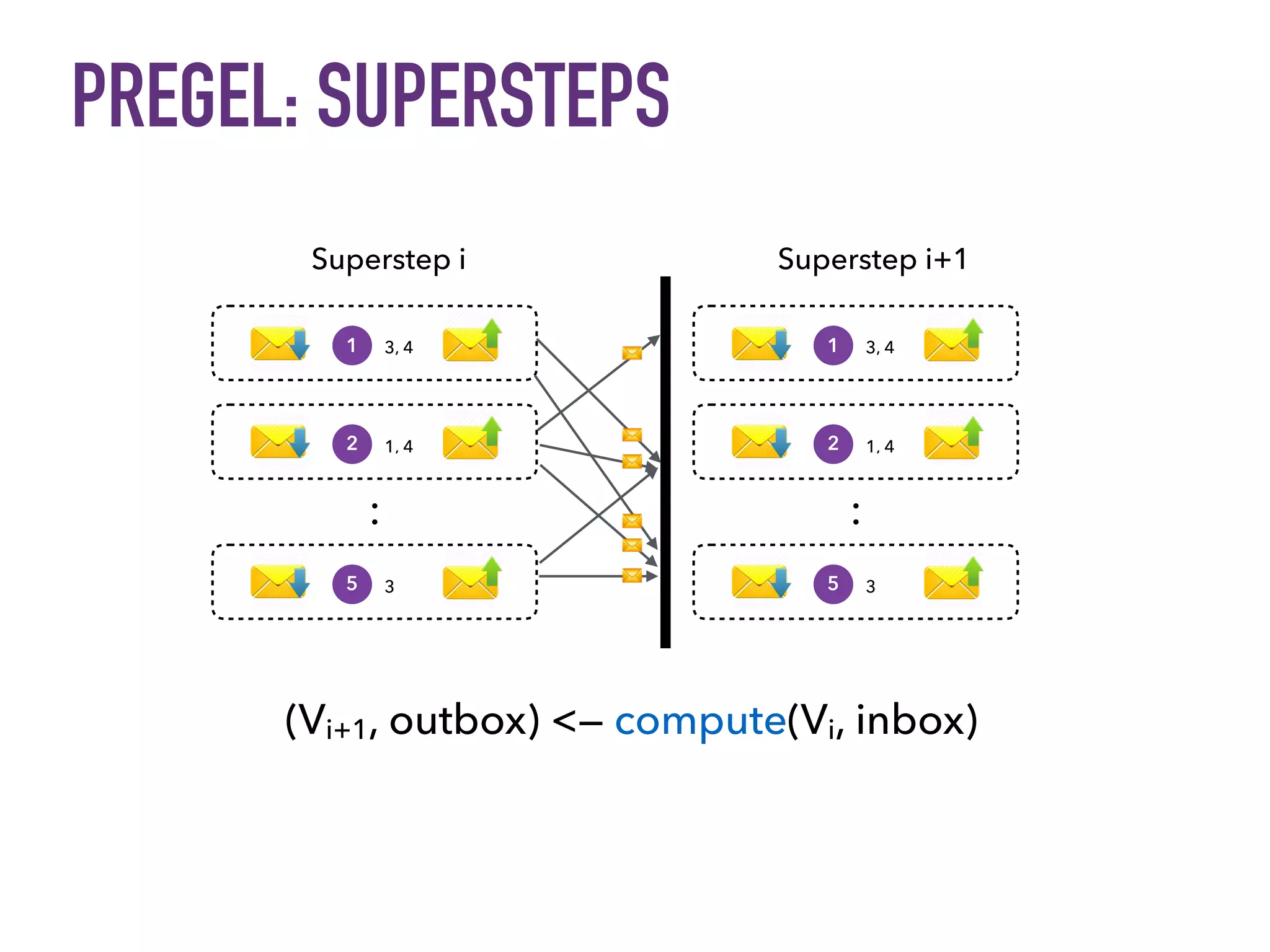 PREGEL: SUPERSTEPS

Superstep i

1 3, 4

2 1, 4

:

5 3

Superstep i+1

1 3, 4

2 1, 4

:

5 3

($V_{i+1}$, outbox) <– compute($V_i$, inbox)